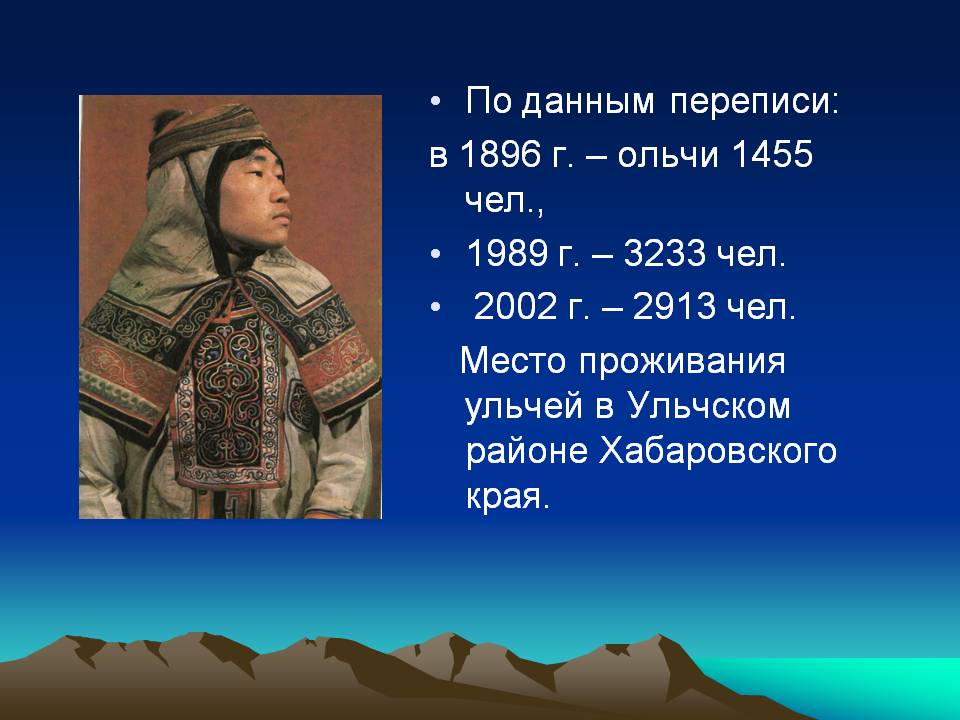 • По данным переписи:

в 1896 г. – ольчи 1455 чел.,

• 1989 г. – 3233 чел.

• 2002 г. – 2913 чел.

Место проживания ульчей в Ульчском районе Хабаровского края.